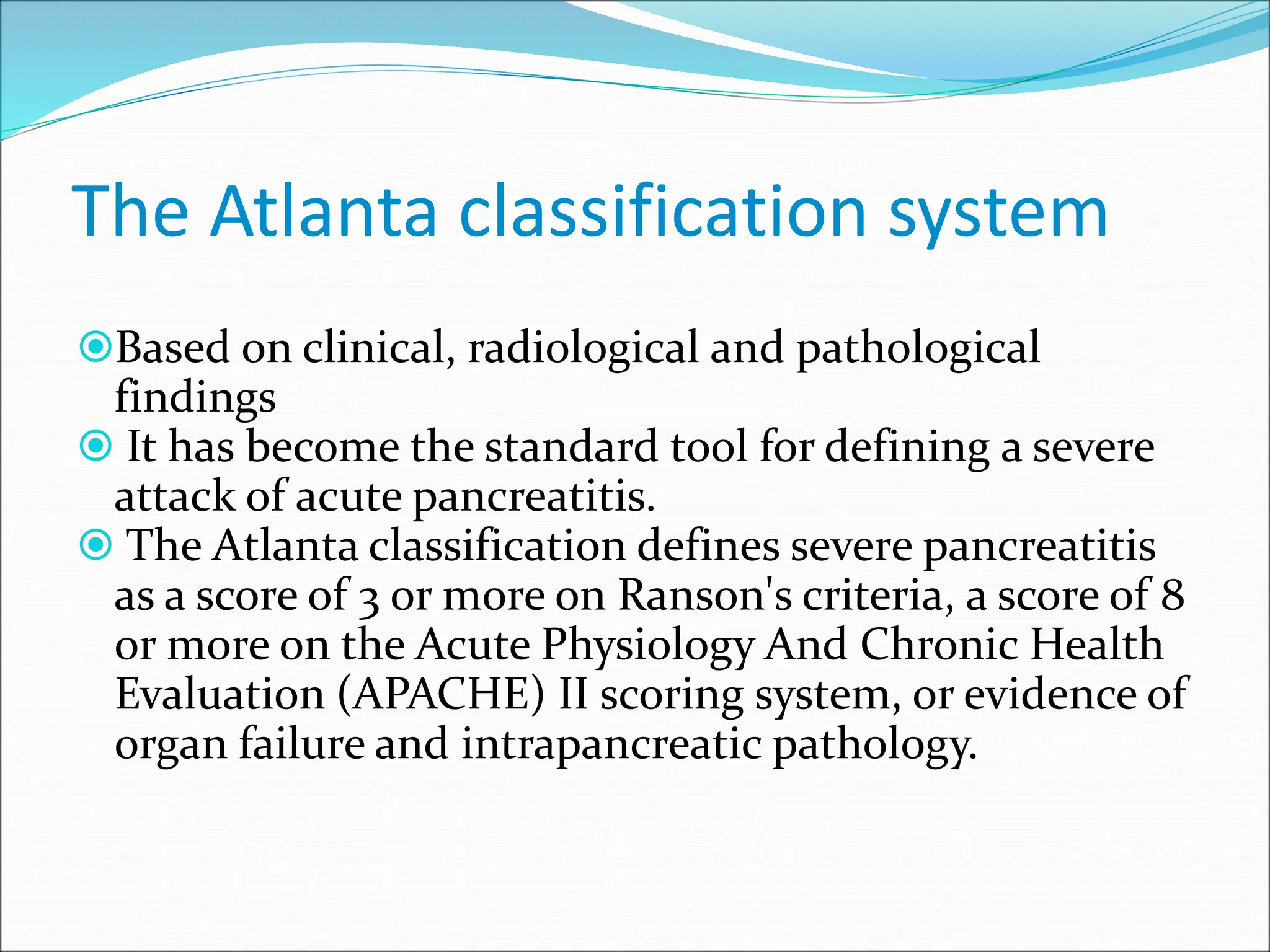 The Atlanta classification system

Based on clinical, radiological and pathological findings

It has become the standard tool for defining a severe attack of acute pancreatitis.

The Atlanta classification defines severe pancreatitis as a score of 3 or more on Ranson's criteria, a score of 8 or more on the Acute Physiology And Chronic Health Evaluation (APACHE) II scoring system, or evidence of organ failure and intrapancreatic pathology.